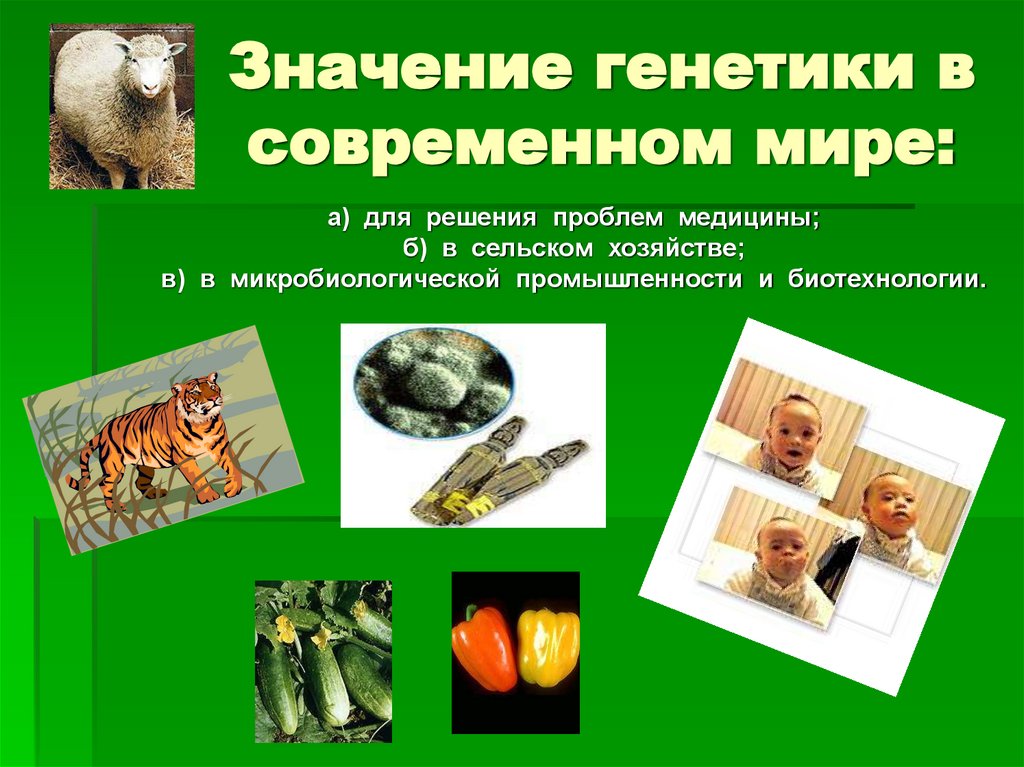 Значение генетики в современном мире:

а) для решения проблем медицины;
б) в сельском хозяйстве;
в) в микробиологической промышленности и биотехнологии.